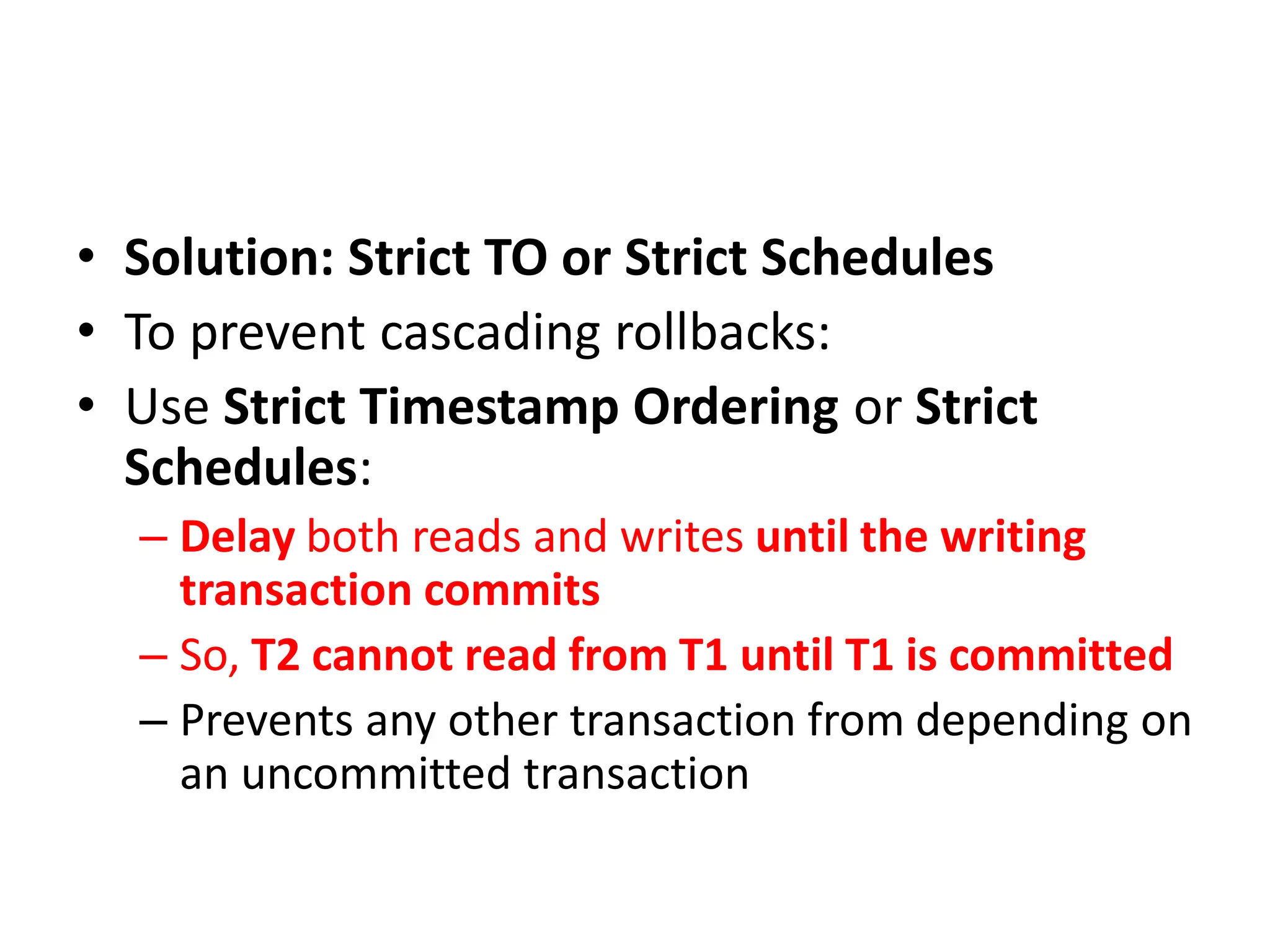 • Solution: Strict TO or Strict Schedules
• To prevent cascading rollbacks:
• Use Strict Timestamp Ordering or Strict Schedules:
– Delay both reads and writes until the writing transaction commits
– So, T2 cannot read from T1 until T1 is committed
– Prevents any other transaction from depending on an uncommitted transaction